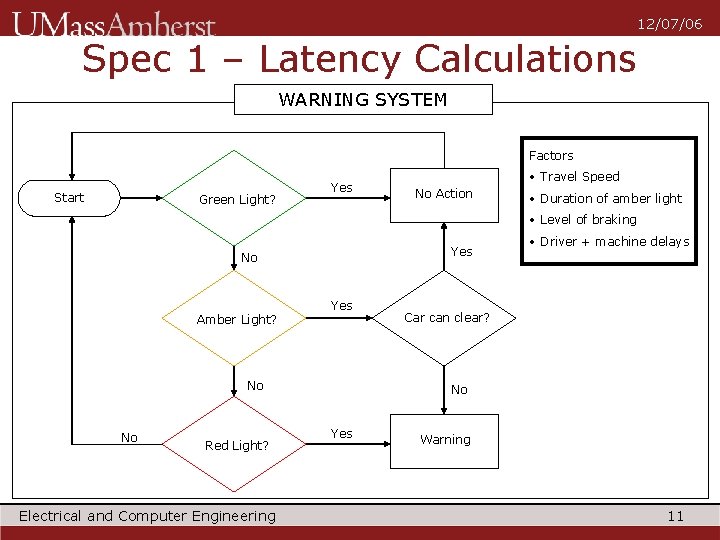 UMassAmherst

12/07/06

Spec 1 – Latency Calculations

WARNING SYSTEM

Start

Green Light?

Yes

No Action

No

Yes

Amber Light?

Yes

Car can clear?

No

No

No

Red Light?

Yes

Warning

Factors
• Travel Speed
• Duration of amber light
• Level of braking
• Driver + machine delays

Electrical and Computer Engineering

11